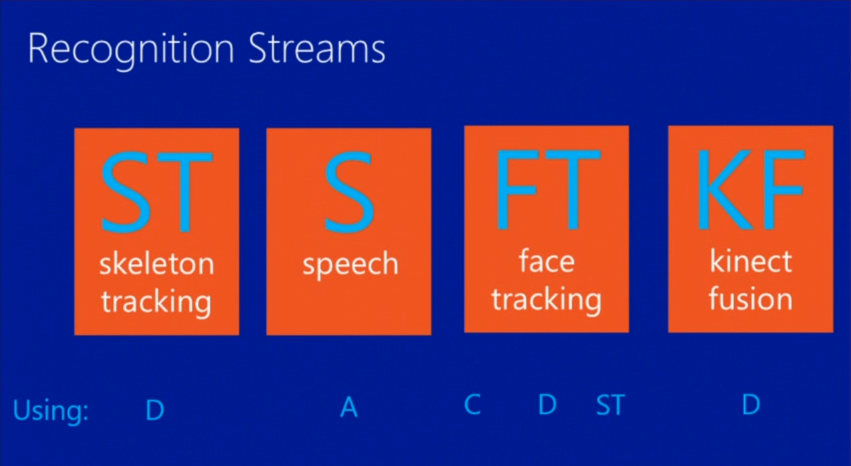 Recognition Streams

ST
skeleton tracking

S
speech

FT
face tracking

KF
kinect fusion

Using: D A C D ST D